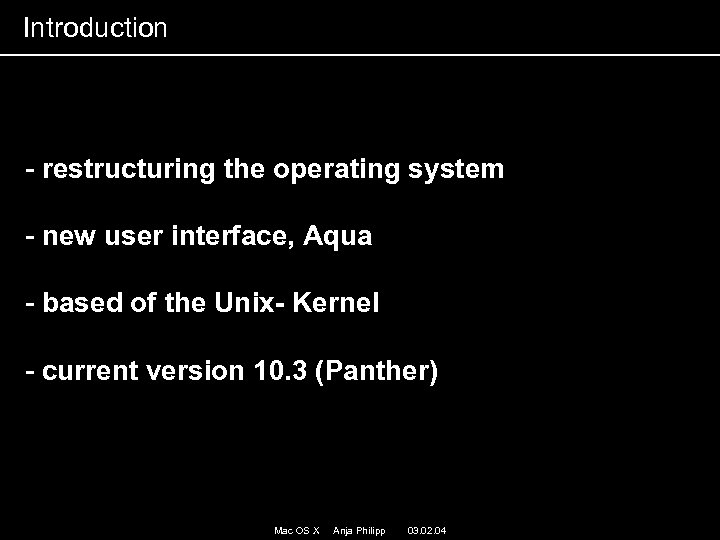 Introduction

- restructuring the operating system

- new user interface, Aqua

- based of the Unix- Kernel

- current version 10.3 (Panther)

Mac OS X Anja Philipp 03.02.04